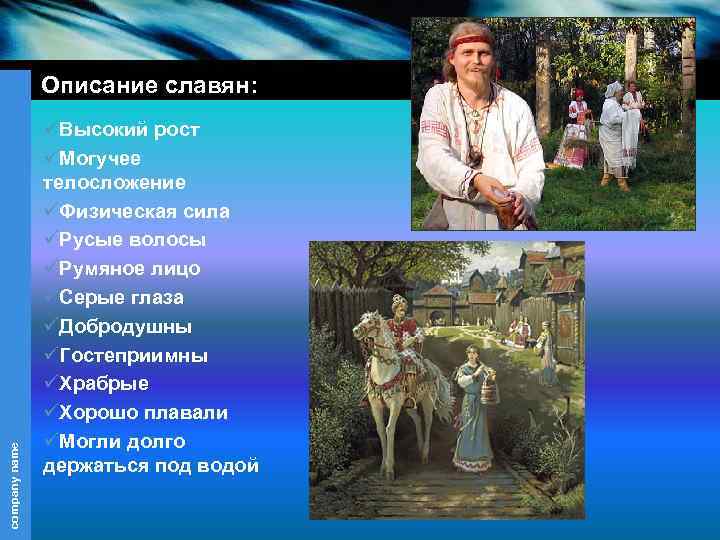 Описание славян:

✓Высокий рост
✓Могучее телосложение
✓Физическая сила
✓Русые волосы
✓Румяное лицо
✓Серые глаза
✓Добродушны
✓Гостеприимны
✓Храбрые
✓Хорошо плавали
✓Могли долго держаться под водой

company name